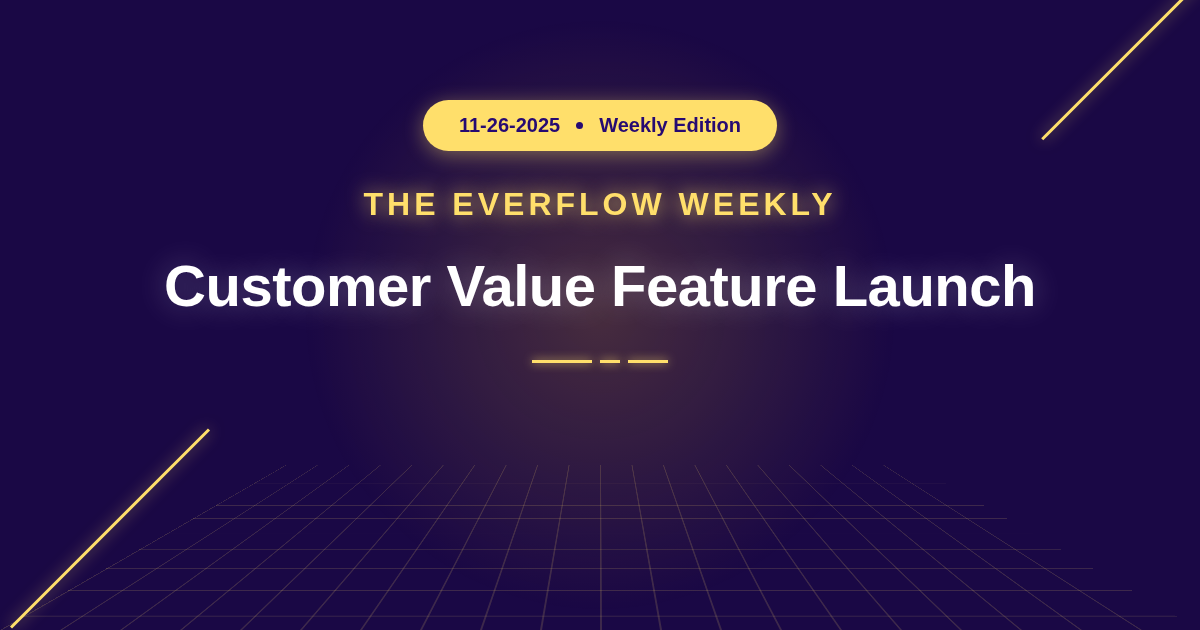 11-26-2025 • Weekly Edition

THE EVERFLOW WEEKLY

Customer Value Feature Launch